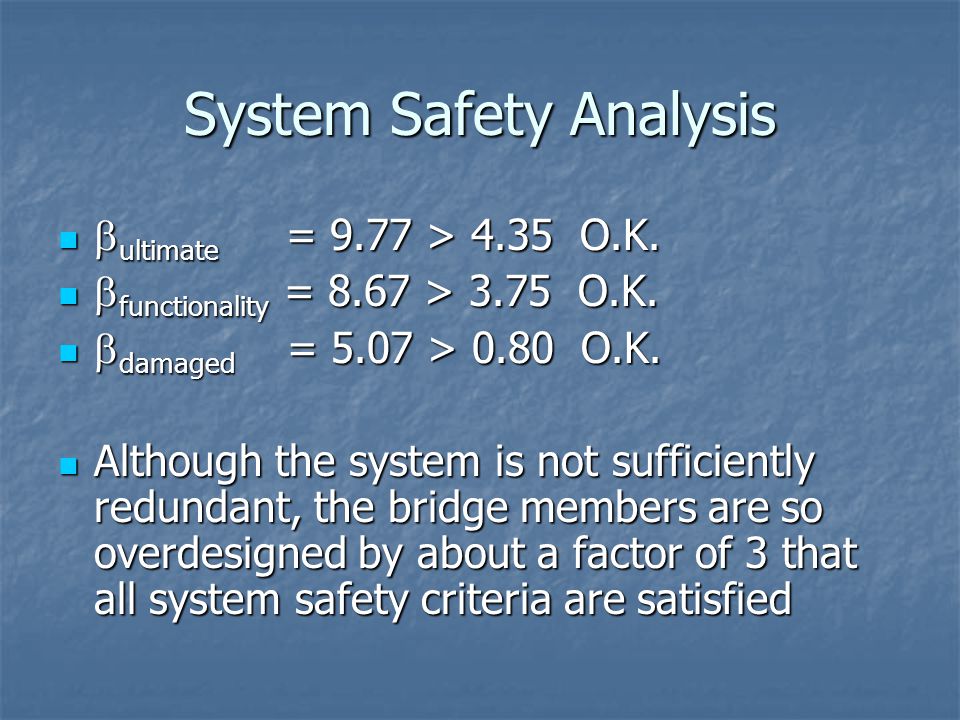 System Safety Analysis

- $\beta_{ultimate} = 9.77 > 4.35$ O.K.
- $\beta_{functionality} = 8.67 > 3.75$ O.K.
- $\beta_{damaged} = 5.07 > 0.80$ O.K.

- Although the system is not sufficiently redundant, the bridge members are so overdesigned by about a factor of 3 that all system safety criteria are satisfied